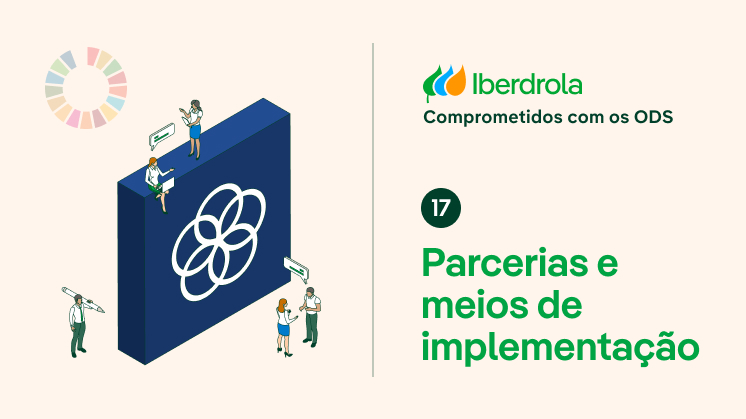 Iberdrola
Comprometidos com os ODS

17

Parcerias e meios de implementação